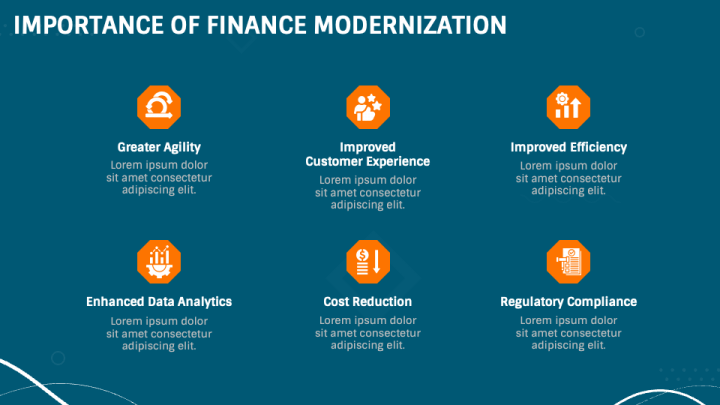 IMPORTANCE OF FINANCE MODERNIZATION

Greater Agility
Lorem ipsum dolor sit amet consectetur adipiscing elit.

Improved Customer Experience
Lorem ipsum dolor sit amet consectetur adipiscing elit.

Improved Efficiency
Lorem ipsum dolor sit amet consectetur adipiscing elit.

Enhanced Data Analytics
Lorem ipsum dolor sit amet consectetur adipiscing elit.

Cost Reduction
Lorem ipsum dolor sit amet consectetur adipiscing elit.

Regulatory Compliance
Lorem ipsum dolor sit amet consectetur adipiscing elit.